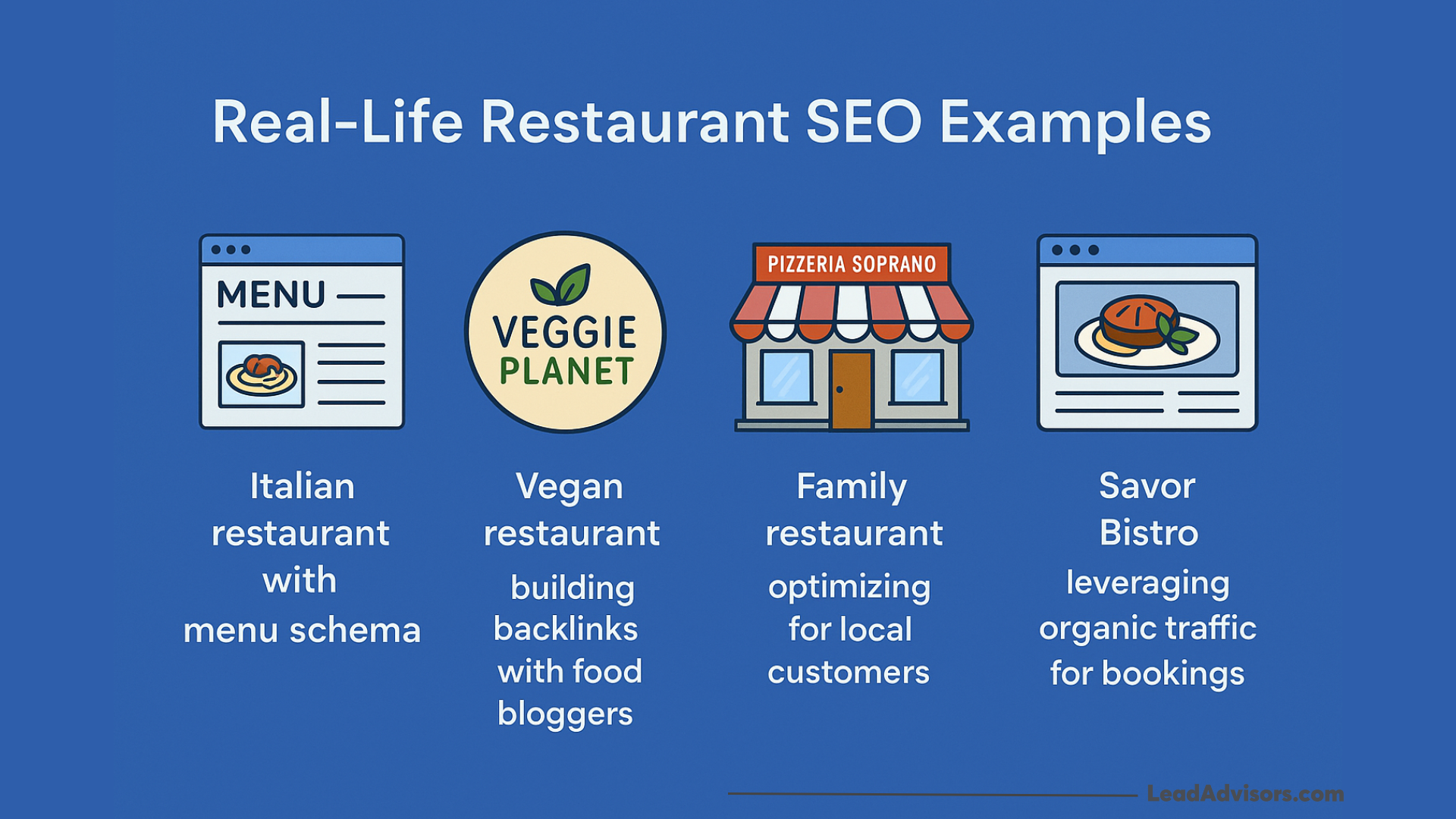 Real-Life Restaurant SEO Examples

MENU

Italian restaurant with menu schema

VEGGIE PLANET

Vegan restaurant building backlinks with food bloggers

PIZZERIA SOPRANO

Family restaurant optimizing for local customers

Savor Bistro leveraging organic traffic for bookings

LeadAdvisors.com